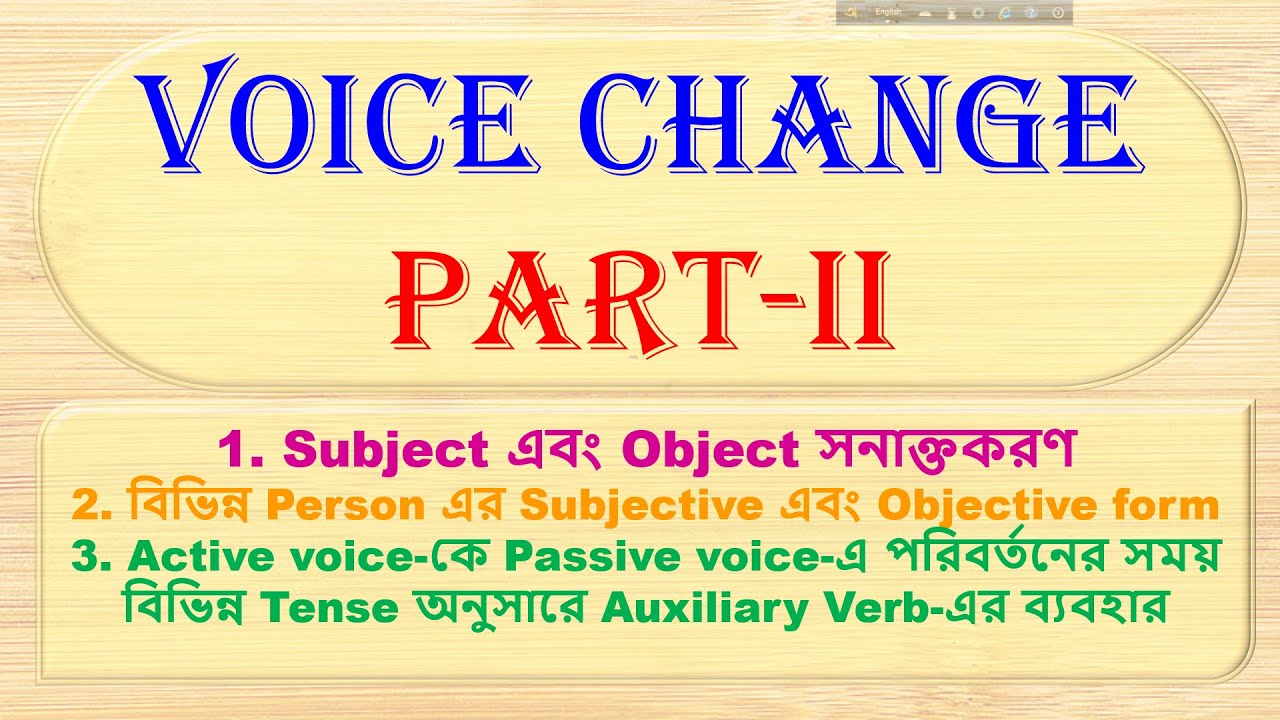 English

VOICE CHANGE

PART-II

1. Subject এবং Object সনাক্তকরণ
2. বিভিন্ন Person এর Subjective এবং Objective form
3. Active voice-কে Passive voice-এ পরিবর্তনের সময় বিভিন্ন Tense অনুসারে Auxiliary Verb-এর ব্যবহার